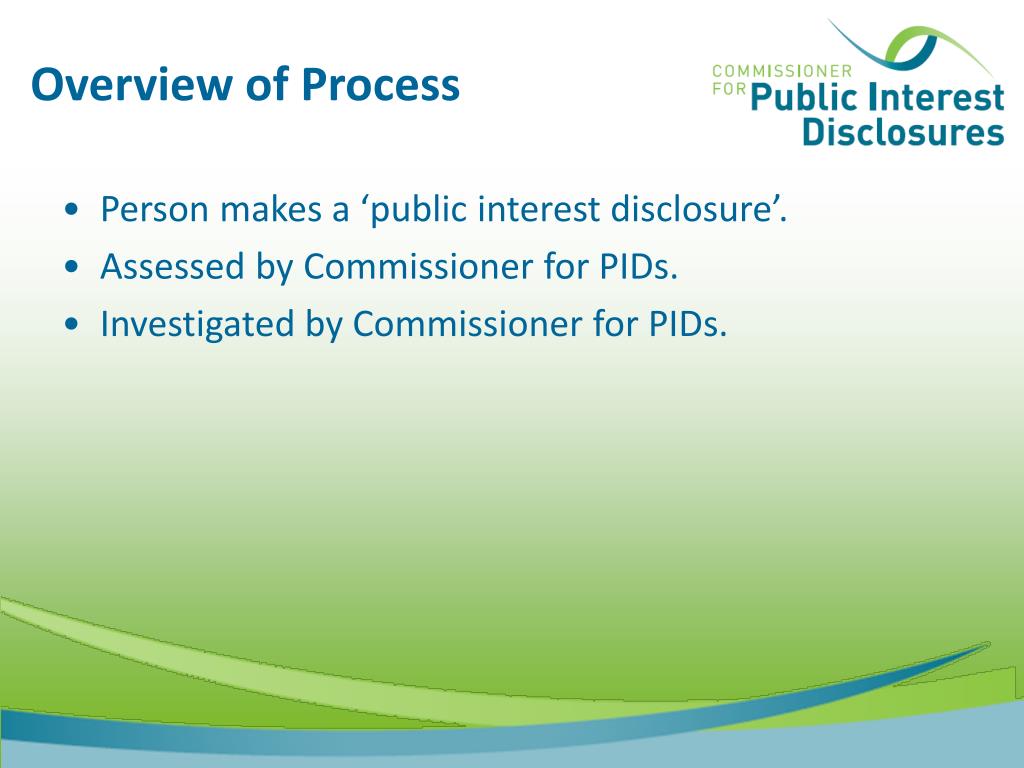 Overview of Process

COMMISSIONER FOR Public Interest Disclosures

• Person makes a ‘public interest disclosure’.
• Assessed by Commissioner for PIDs.
• Investigated by Commissioner for PIDs.